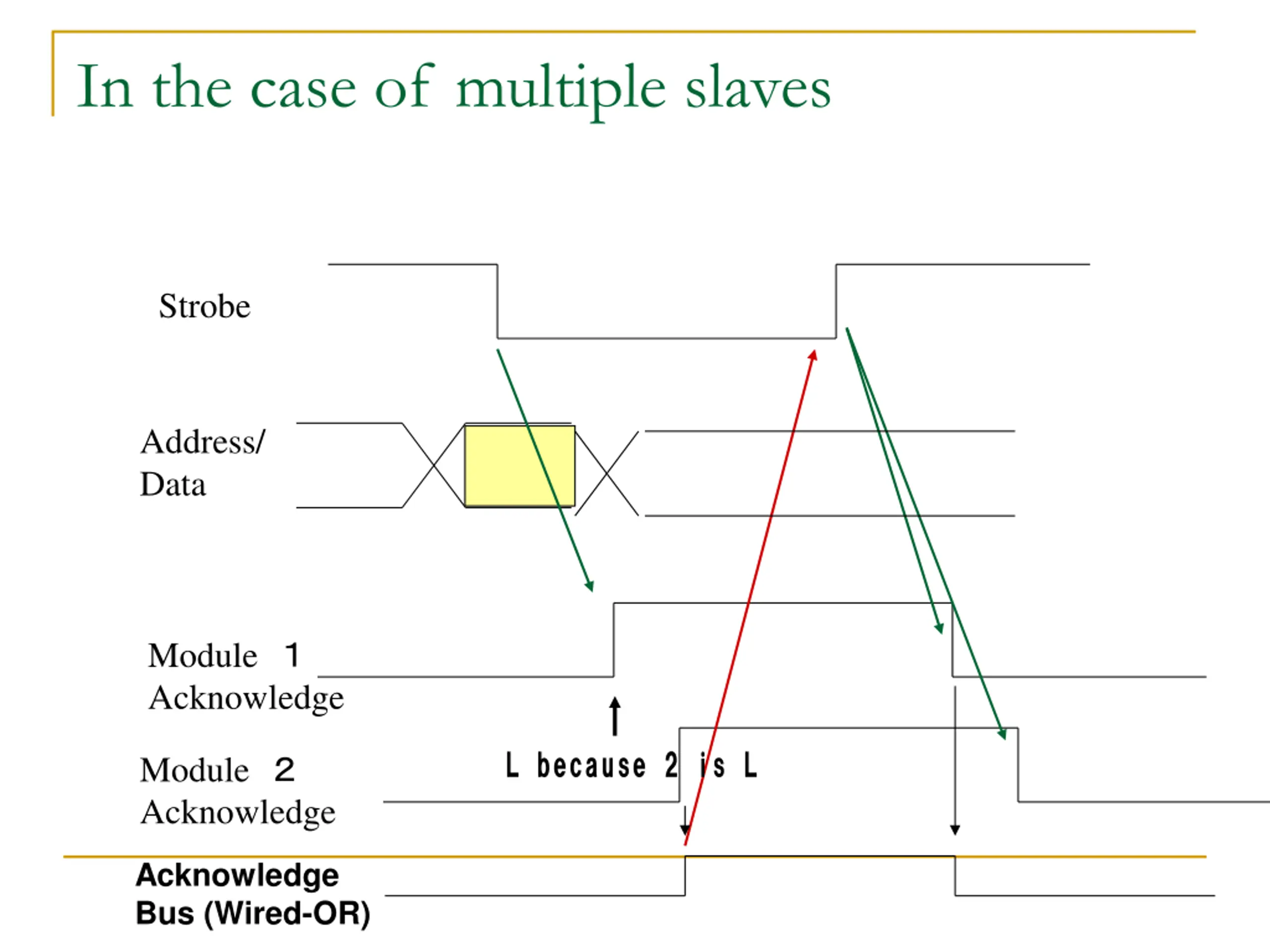 In the case of multiple slaves

Strobe

Address/
Data

Module 1
Acknowledge

L because 2 is L

Module 2
Acknowledge

Acknowledge
Bus (Wired-OR)